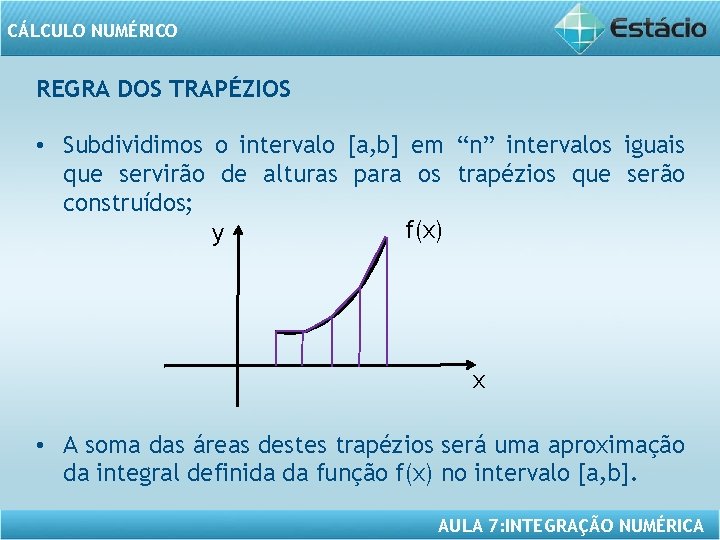 CÁLCULO NUMÉRICO

Estácio

REGRA DOS TRAPÉZIOS

• Subdividimos o intervalo [a,b] em “n” intervalos iguais que servirão de alturas para os trapézios que serão construídos;

y

f(x)

x

• A soma das áreas destes trapézios será uma aproximação da integral definida da função f(x) no intervalo [a,b].

AULA 7:INTEGRAÇÃO NUMÉRICA